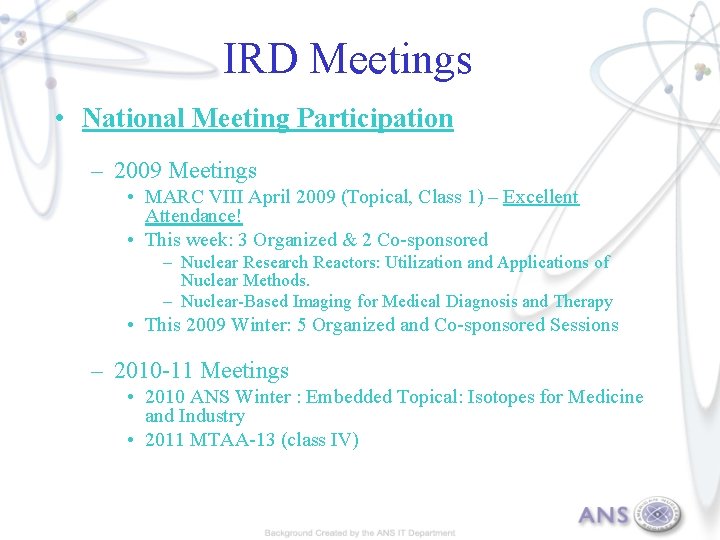 IRD Meetings

• National Meeting Participation

– 2009 Meetings
• MARC VIII April 2009 (Topical, Class 1) – Excellent Attendance!
• This week: 3 Organized & 2 Co-sponsored
– Nuclear Research Reactors: Utilization and Applications of Nuclear Methods.
– Nuclear-Based Imaging for Medical Diagnosis and Therapy
• This 2009 Winter: 5 Organized and Co-sponsored Sessions

– 2010-11 Meetings
• 2010 ANS Winter : Embedded Topical: Isotopes for Medicine and Industry
• 2011 MTAA-13 (class IV)

ANS

Background Created by the ANS IT Department